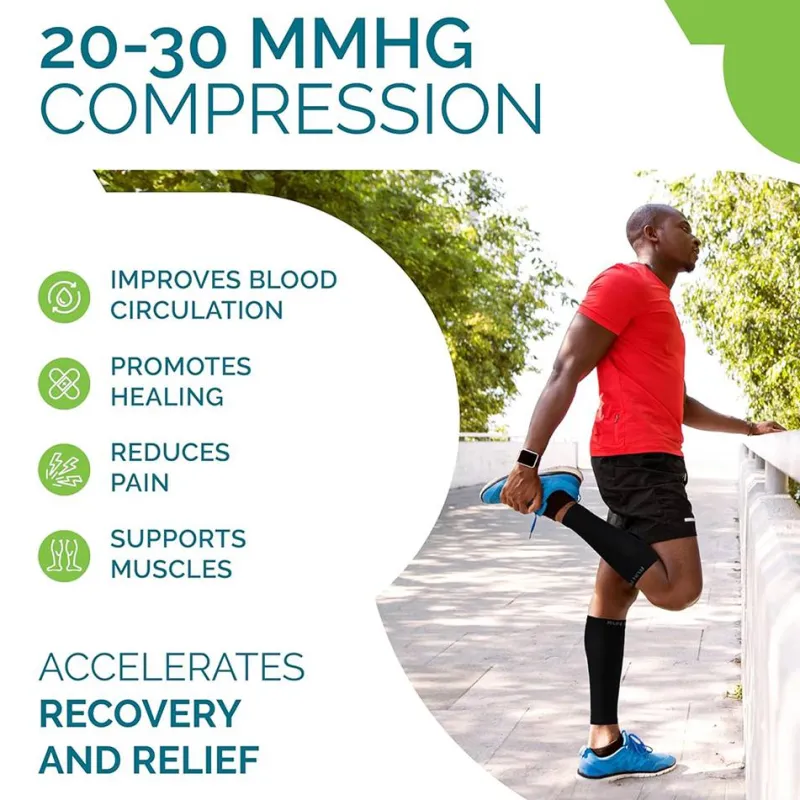 20-30 MMHG
COMPRESSION

IMPROVES BLOOD CIRCULATION

PROMOTES HEALING

REDUCES PAIN

SUPPORTS MUSCLES

ACCELERATES
RECOVERY
AND RELIEF